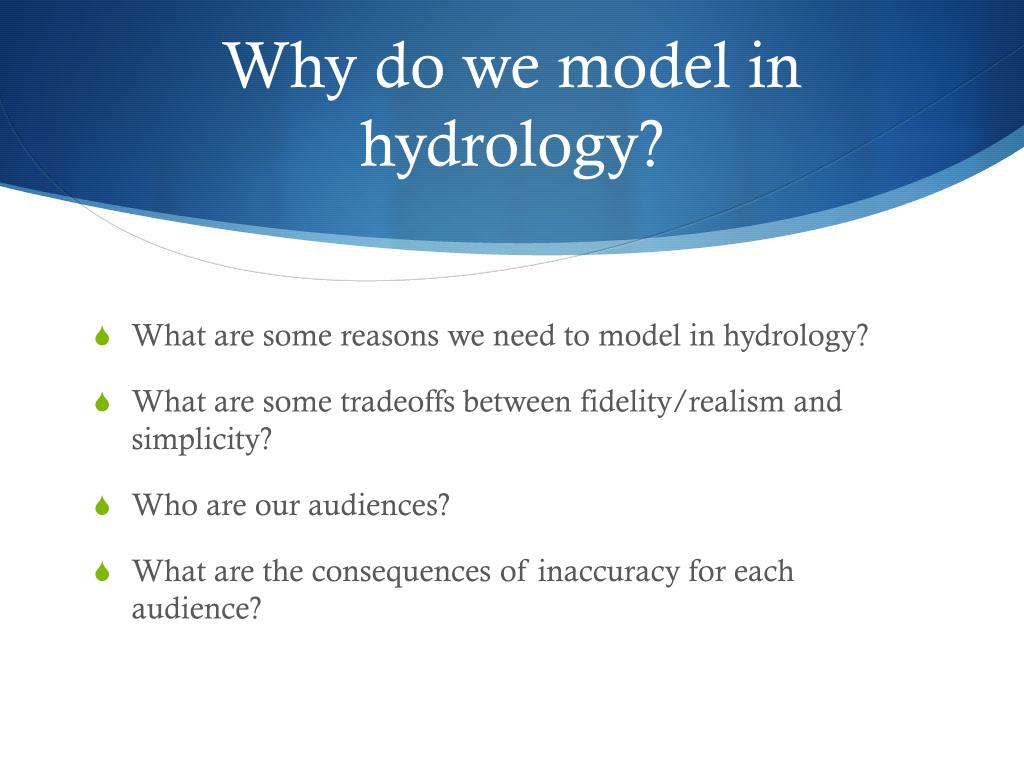 Why do we model in hydrology?

What are some reasons we need to model in hydrology?

What are some tradeoffs between fidelity/realism and simplicity?

Who are our audiences?

What are the consequences of inaccuracy for each audience?